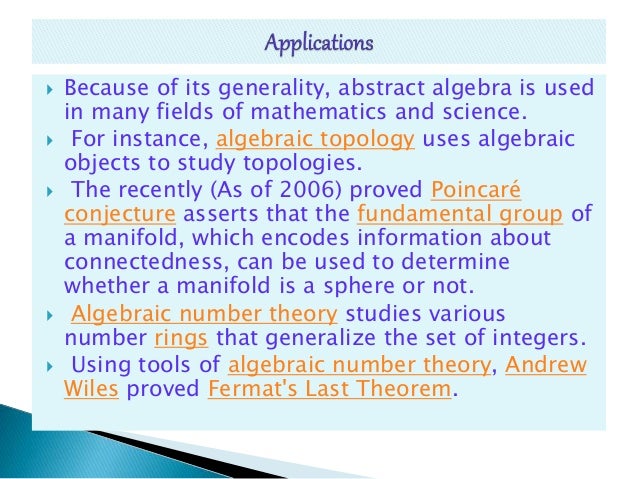 Applications

Because of its generality, abstract algebra is used in many fields of mathematics and science.

For instance, algebraic topology uses algebraic objects to study topologies.

The recently (As of 2006) proved Poincaré conjecture asserts that the fundamental group of a manifold, which encodes information about connectedness, can be used to determine whether a manifold is a sphere or not.

Algebraic number theory studies various number rings that generalize the set of integers.

Using tools of algebraic number theory, Andrew Wiles proved Fermat's Last Theorem.